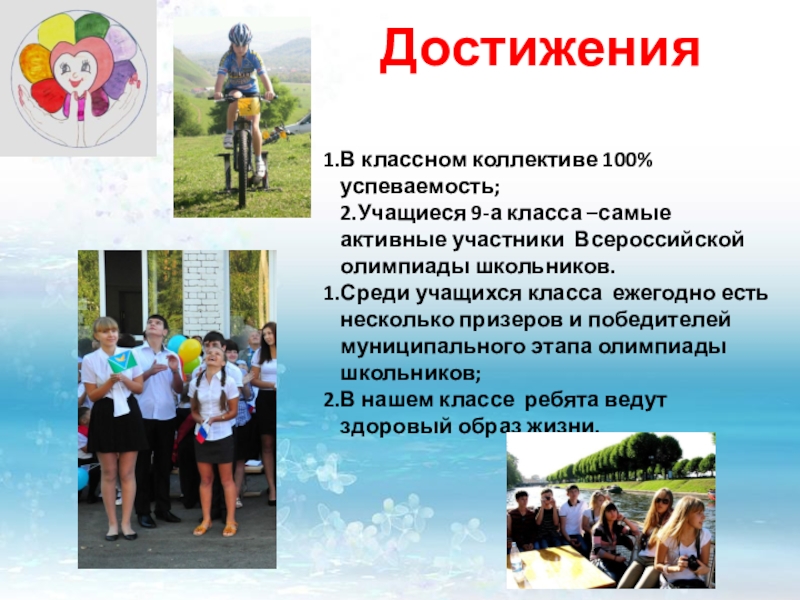 Достижения

1.В классном коллективе 100% успеваемость;

2.Учащиеся 9-а класса –самые активные участники Всероссийской олимпиады школьников.

1.Среди учащихся класса ежегодно есть несколько призеров и победителей муниципального этапа олимпиады школьников;

2.В нашем классе ребята ведут здоровый образ жизни.